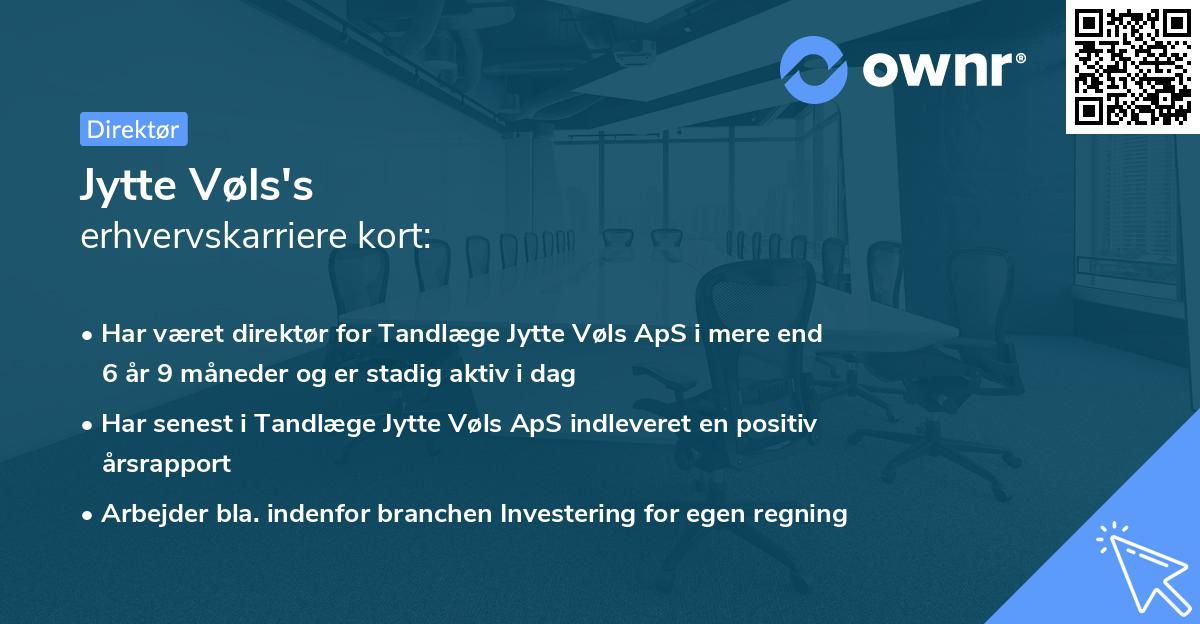 ownr®

Direktør

Jytte Vøls's
erhvervskarriere kort:

• Har været direktør for Tandlæge Jytte Vøls ApS i mere end 6 år 9 måneder og er stadig aktiv i dag

• Har senest i Tandlæge Jytte Vøls ApS indleveret en positiv årsrapport

• Arbejder bla. indenfor branchen Investering for egen regning